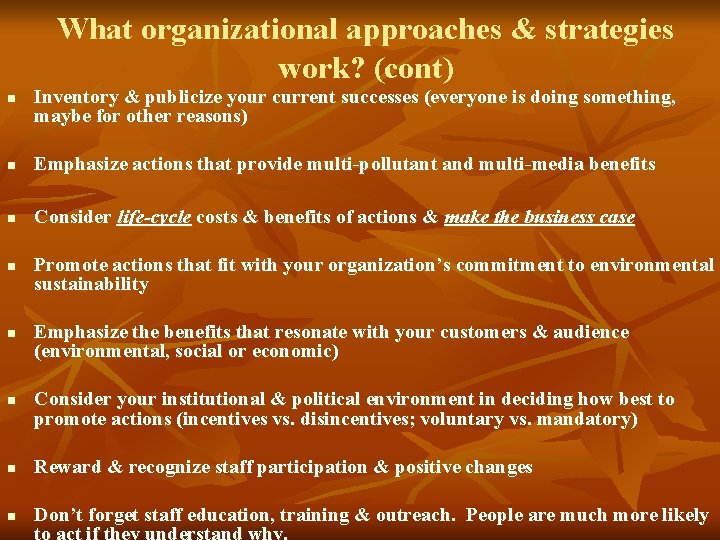 What organizational approaches & strategies work? (cont)

• Inventory & publicize your current successes (everyone is doing something, maybe for other reasons)

• Emphasize actions that provide multi-pollutant and multi-media benefits

• Consider life-cycle costs & benefits of actions & make the business case

• Promote actions that fit with your organization's commitment to environmental sustainability

• Emphasize the benefits that resonate with your customers & audience (environmental, social or economic)

• Consider your institutional & political environment in deciding how best to promote actions (incentives vs. disincentives; voluntary vs. mandatory)

• Reward & recognize staff participation & positive changes

• Don't forget staff education, training & outreach. People are much more likely to act if they understand why.